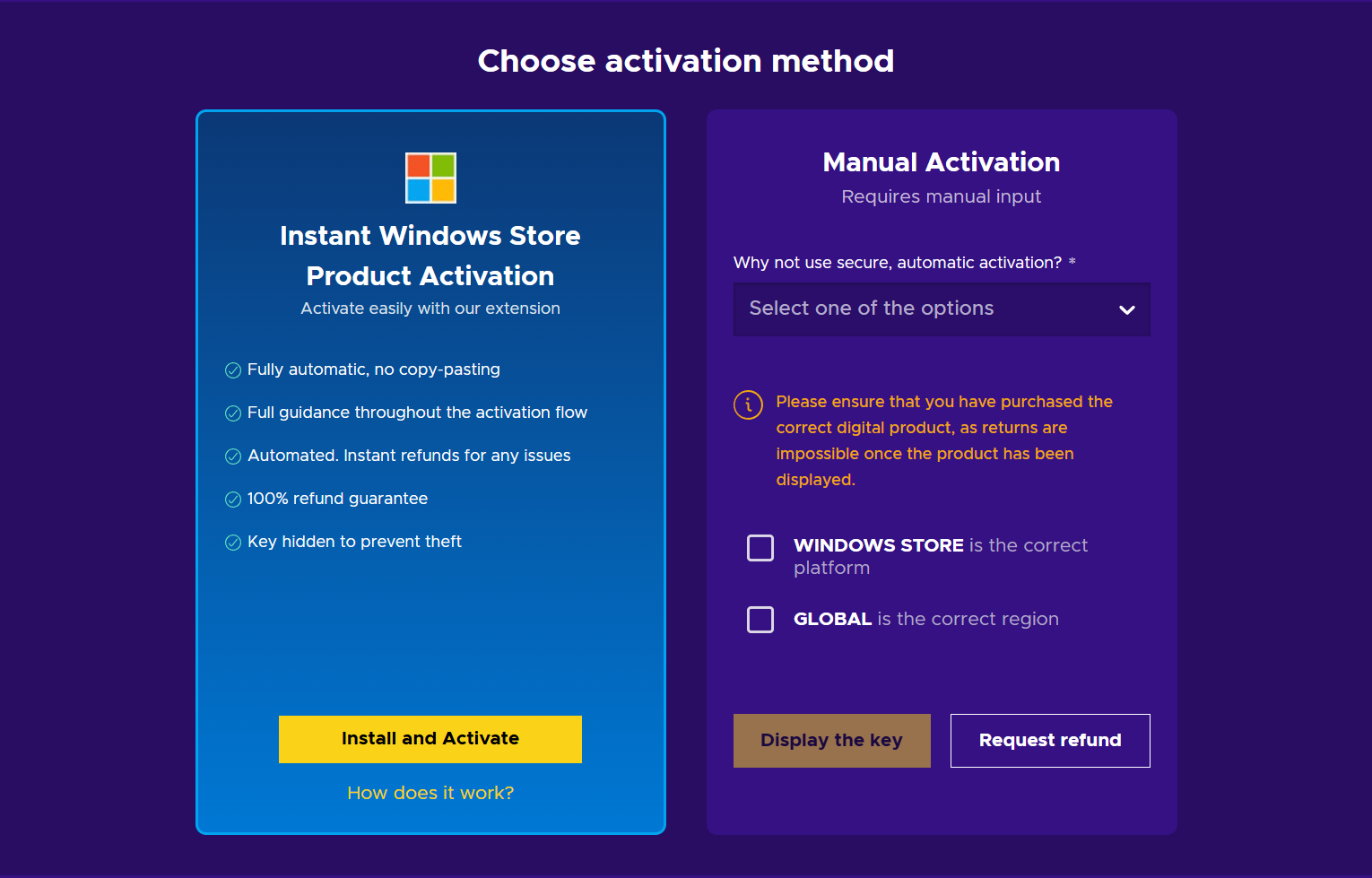 Choose activation method

Instant Windows Store Product Activation

Activate easily with our extension

Fully automatic, no copy-pasting

Full guidance throughout the activation flow

Automated. Instant refunds for any issues

100% refund guarantee

Key hidden to prevent theft

Install and Activate

How does it work?

Manual Activation

Requires manual input

Why not use secure, automatic activation? *

Select one of the options

Please ensure that you have purchased the correct digital product, as returns are impossible once the product has been displayed.

WINDOWS STORE is the correct platform

GLOBAL is the correct region

Display the key

Request refund